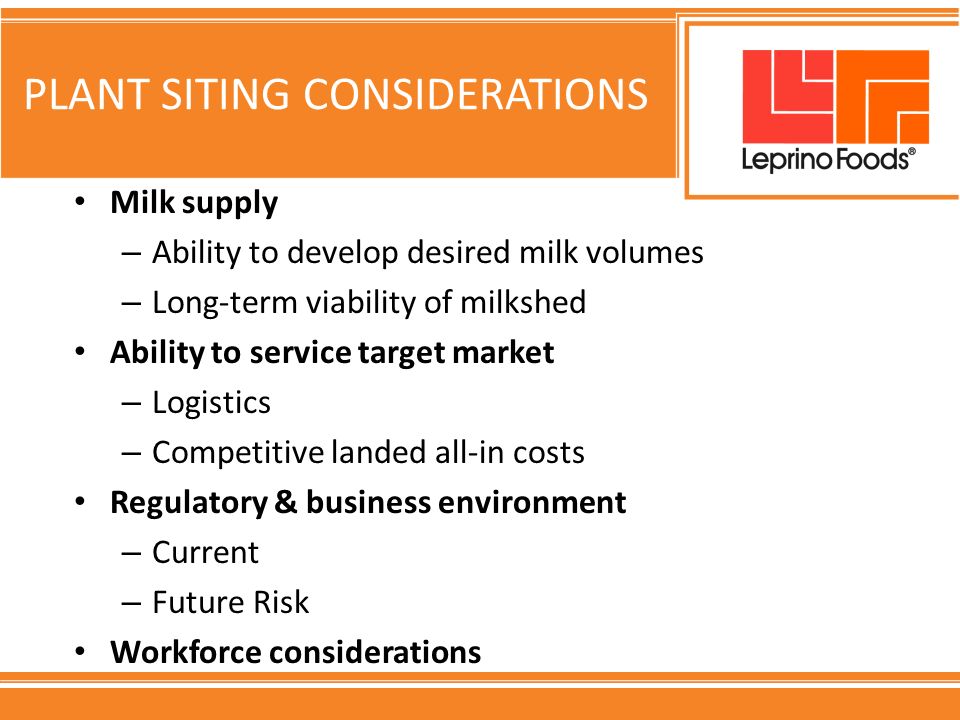 PLANT SITING CONSIDERATIONS

Leprino Foods®

• Milk supply
 – Ability to develop desired milk volumes
 – Long-term viability of milkshed
• Ability to service target market
 – Logistics
 – Competitive landed all-in costs
• Regulatory & business environment
 – Current
 – Future Risk
• Workforce considerations